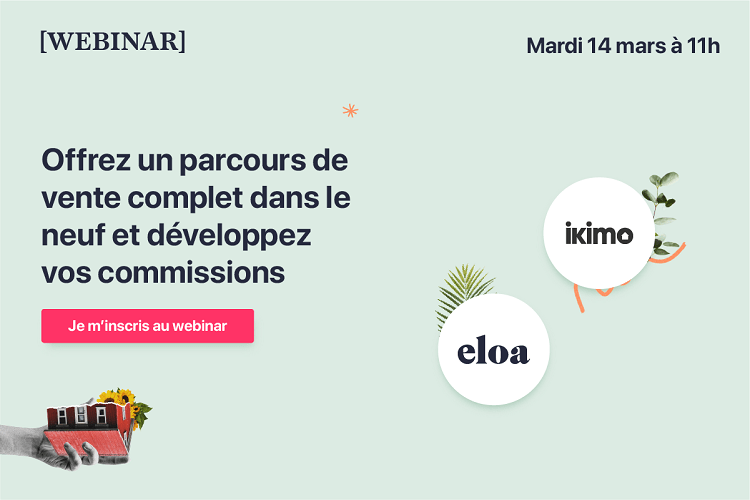 [WEBINAR]

Mardi 14 mars à 11h

Offrez un parcours de vente complet dans le neuf et développez vos commissions

Je m'inscris au webinar

ikimo

eloa